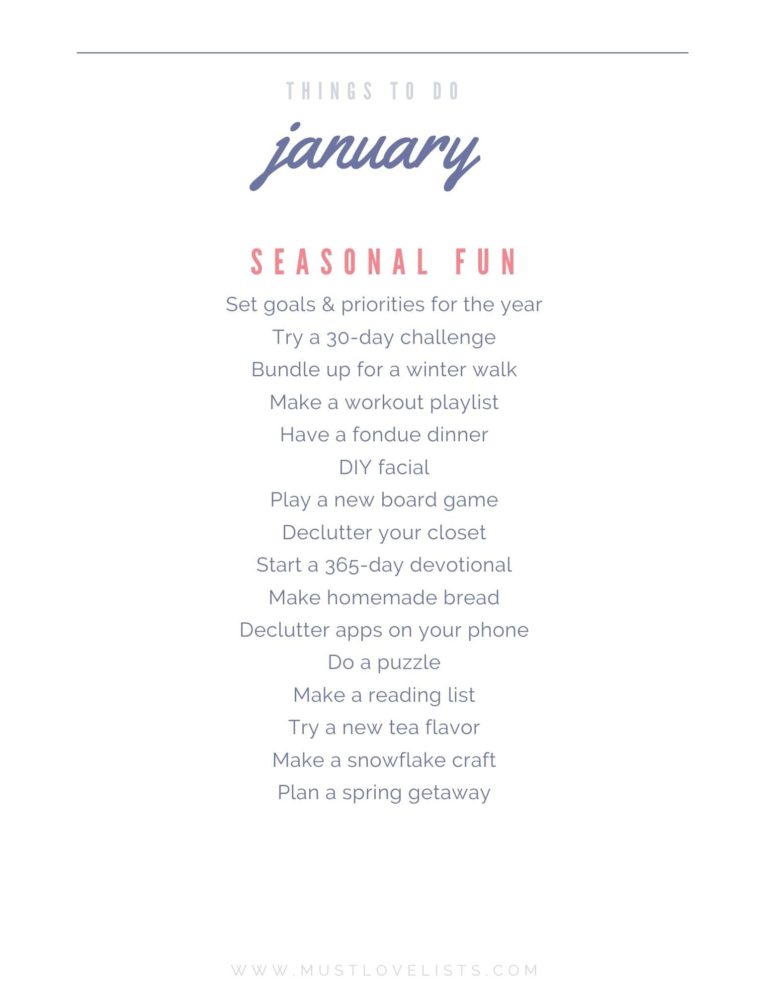 THINGS TO DO

january

SEASONAL FUN

Set goals & priorities for the year
Try a 30-day challenge
Bundle up for a winter walk
Make a workout playlist
Have a fondue dinner
DIY facial
Play a new board game
Declutter your closet
Start a 365-day devotional
Make homemade bread
Declutter apps on your phone
Do a puzzle
Make a reading list
Try a new tea flavor
Make a snowflake craft
Plan a spring getaway

WWW.MUSTLOVELISTS.COM